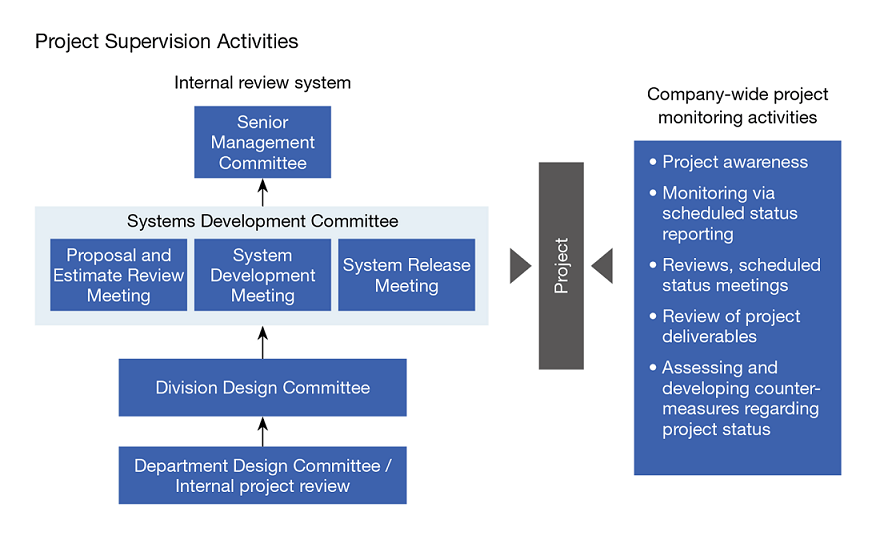 Project Supervision Activities

Internal review system

Senior Management Committee

Systems Development Committee

Proposal and Estimate Review Meeting

System Development Meeting

System Release Meeting

Division Design Committee

Department Design Committee / Internal project review

Project

Company-wide project monitoring activities

• Project awareness
• Monitoring via scheduled status reporting
• Reviews, scheduled status meetings
• Review of project deliverables
• Assessing and developing countermeasures regarding project status